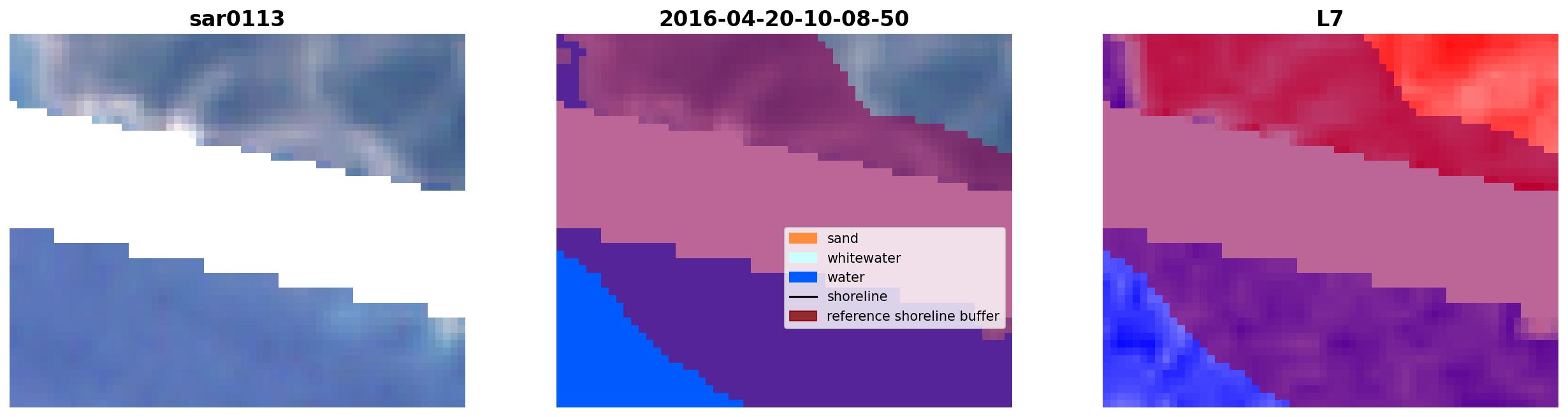 sar0113

2016-04-20-10-08-50

sand
whitewater
water
shoreline
reference shoreline buffer

L7